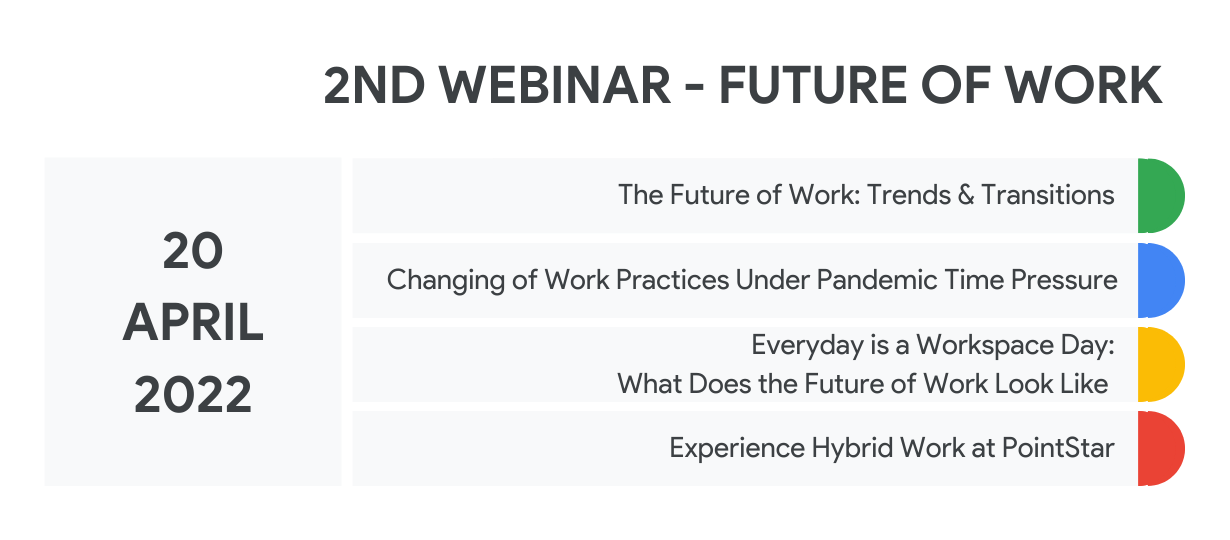 2ND WEBINAR - FUTURE OF WORK

20
APRIL
2022

The Future of Work: Trends & Transitions

Changing of Work Practices Under Pandemic Time Pressure

Everyday is a Workspace Day:
What Does the Future of Work Look Like

Experience Hybrid Work at PointStar